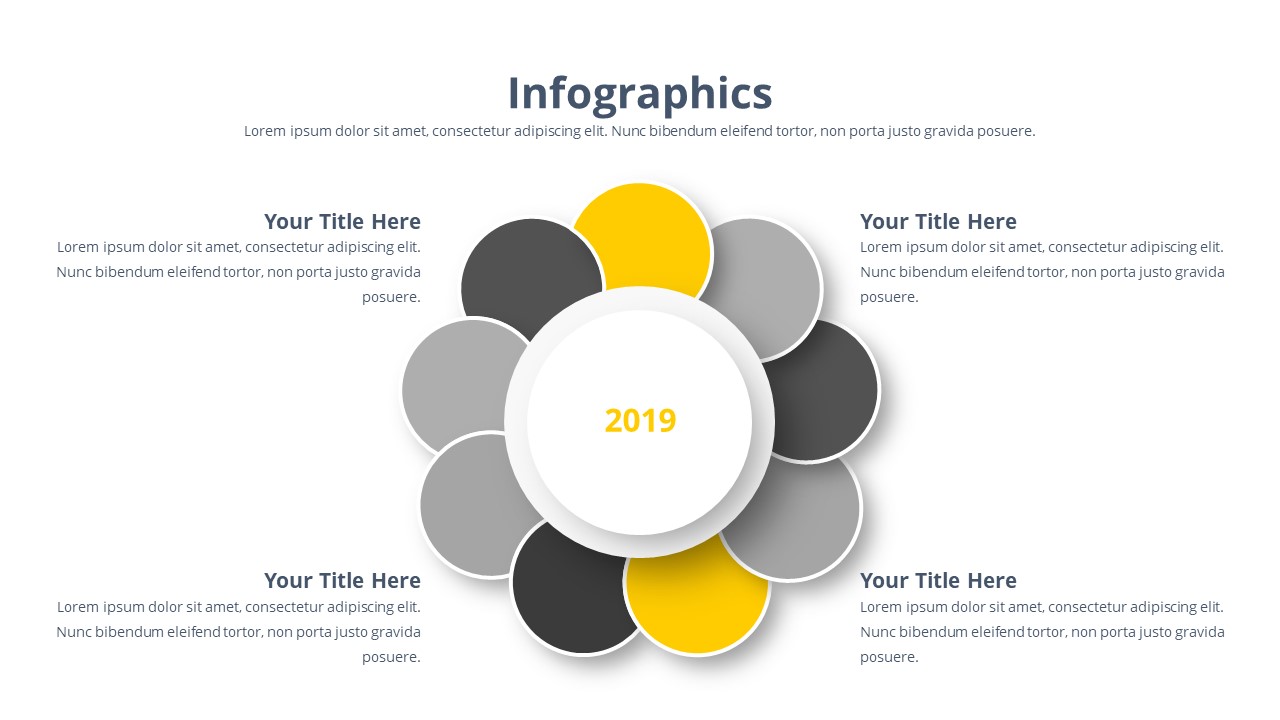 Infographics

Lorem ipsum dolor sit amet, consectetur adipiscing elit. Nunc bibendum eleifend tortor, non porta justo gravida posuere.

Your Title Here

Lorem ipsum dolor sit amet, consectetur adipiscing elit. Nunc bibendum eleifend tortor, non porta justo gravida posuere.

Your Title Here

Lorem ipsum dolor sit amet, consectetur adipiscing elit. Nunc bibendum eleifend tortor, non porta justo gravida posuere.

2019

Your Title Here

Lorem ipsum dolor sit amet, consectetur adipiscing elit. Nunc bibendum eleifend tortor, non porta justo gravida posuere.

Your Title Here

Lorem ipsum dolor sit amet, consectetur adipiscing elit. Nunc bibendum eleifend tortor, non porta justo gravida posuere.